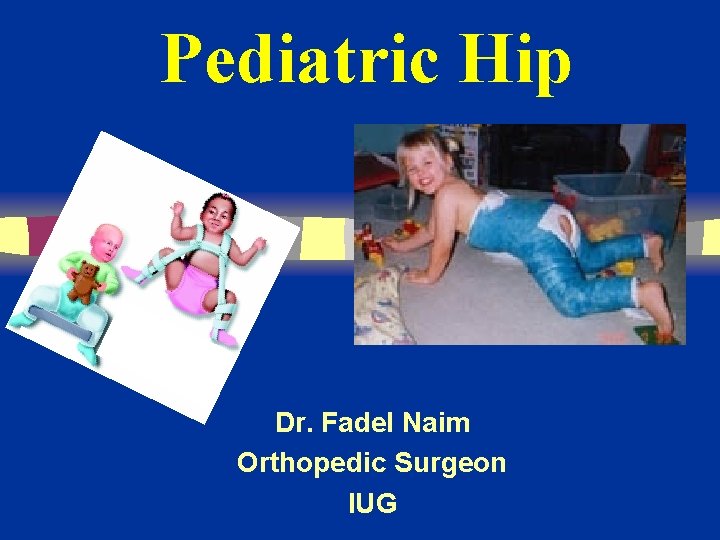 Pediatric Hip

Dr. Fadel Naim
Orthopedic Surgeon
IUG